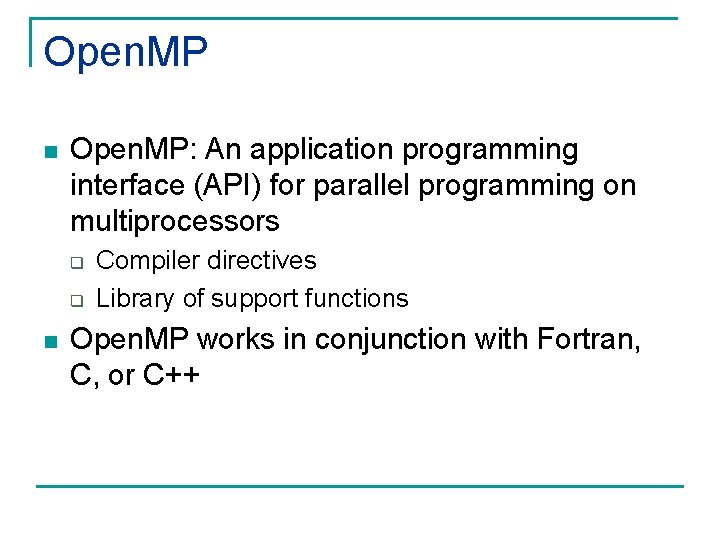 OpenMP

- OpenMP: An application programming interface (API) for parallel programming on multiprocessors
  - Compiler directives
  - Library of support functions
- OpenMP works in conjunction with Fortran, C, or C++